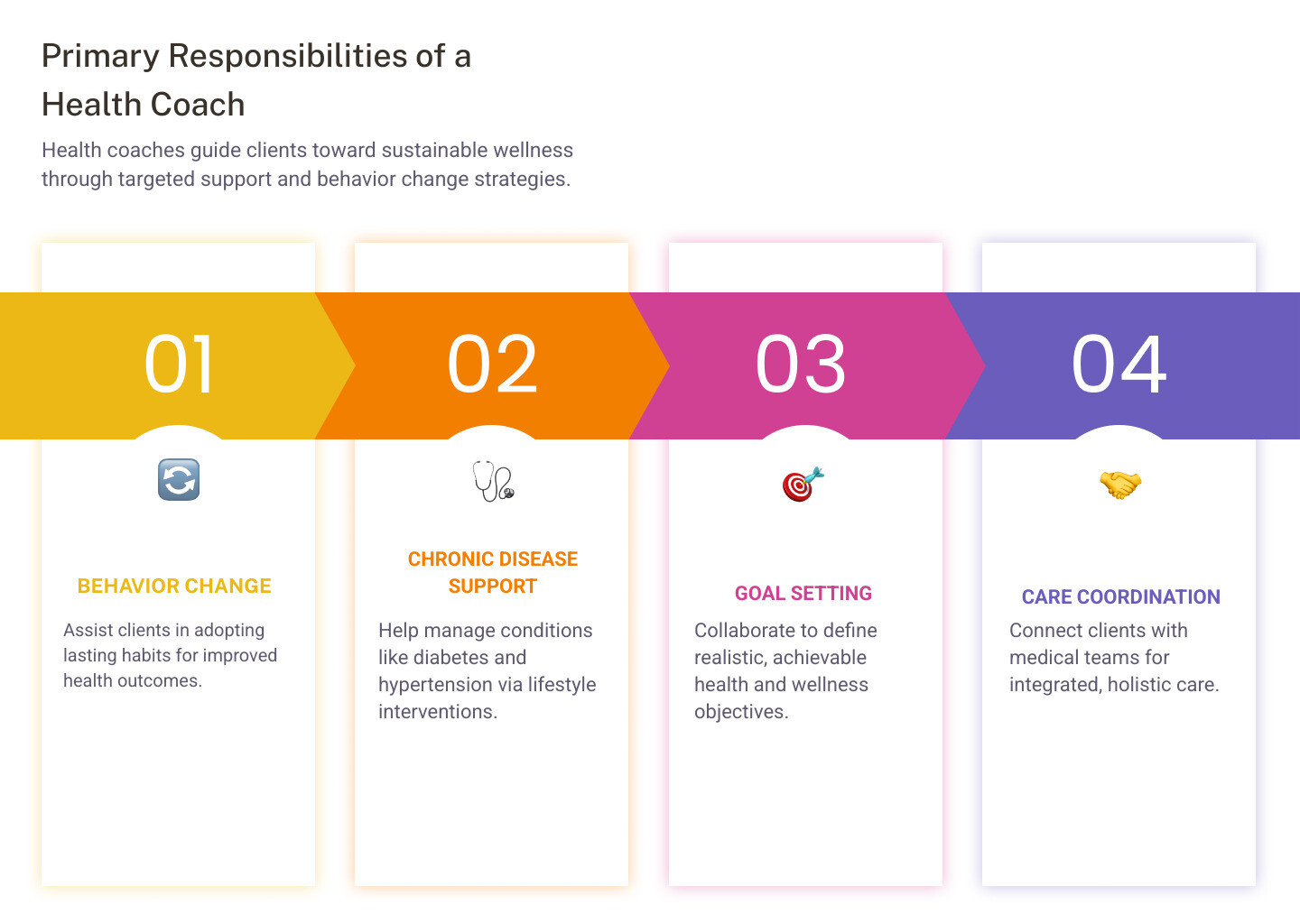 Primary Responsibilities of a Health Coach

Health coaches guide clients toward sustainable wellness through targeted support and behavior change strategies.

01

BEHAVIOR CHANGE

Assist clients in adopting lasting habits for improved health outcomes.

02

CHRONIC DISEASE SUPPORT

Help manage conditions like diabetes and hypertension via lifestyle interventions.

03

GOAL SETTING

Collaborate to define realistic, achievable health and wellness objectives.

04

CARE COORDINATION

Connect clients with medical teams for integrated, holistic care.